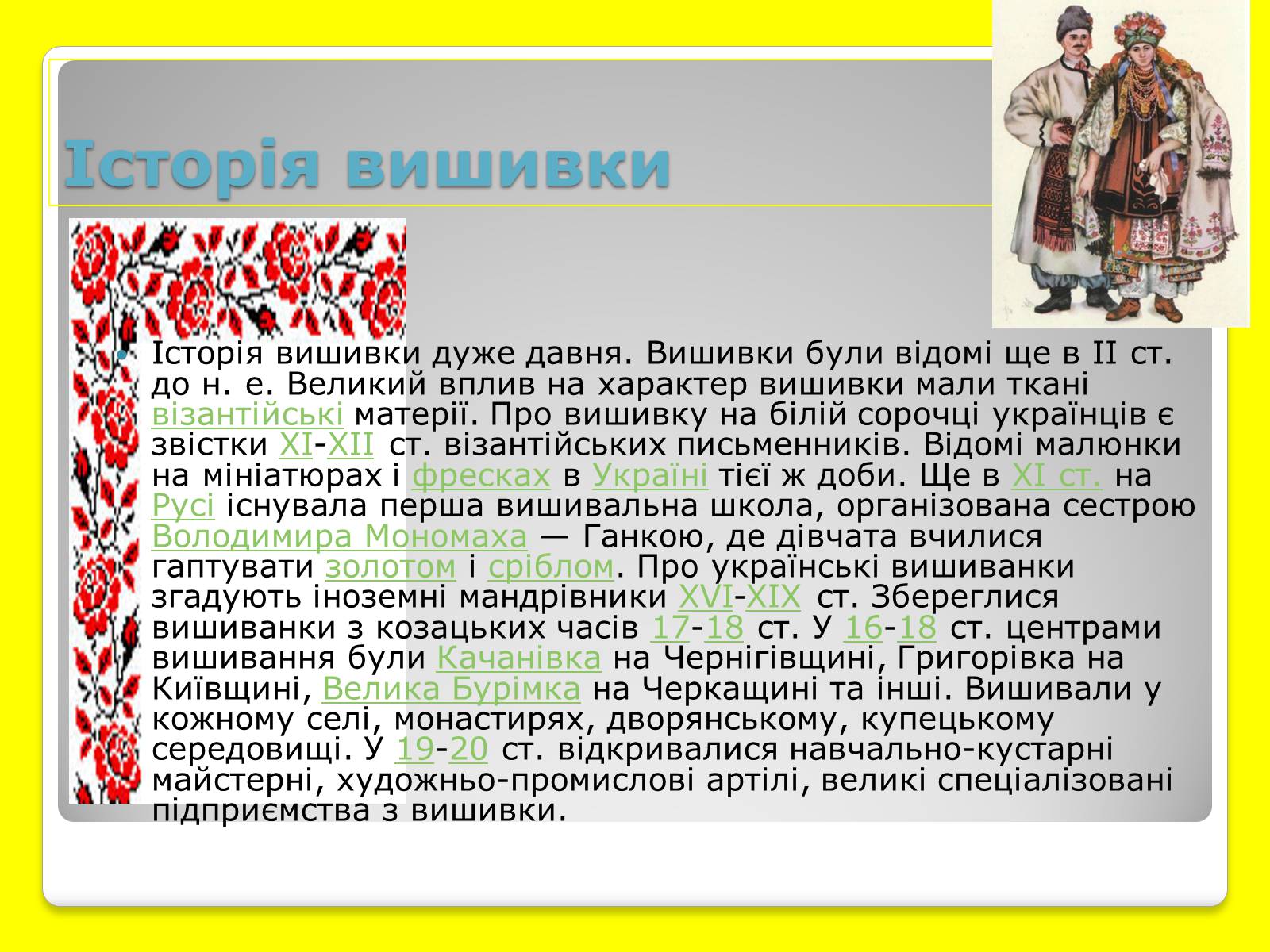 Історія вишивки

Історія вишивки дуже давня. Вишивки були відомі ще в II ст. до н. е. Великий вплив на характер вишивки мали ткані візантійські матерії. Про вишивку на білій сорочці українців є звістки XI-XII ст. візантійських письменників. Відомі малюнки на мініатюрах і фресках в Україні тієї ж доби. Ще в XI ст. на Русі існувала перша вишивальна школа, організована сестрою Володимира Мономаха — Ганкою, де дівчата вчилися гаптувати золотом і сріблом. Про українські вишиванки згадують іноземні мандрівники XVI-XIX ст. Збереглися вишиванки з козацьких часів 17-18 ст. У 16-18 ст. центрами вишивання були Качанівка на Чернігівщині, Григорівка на Київщині, Велика Бурімка на Черкащині та інші. Вишивали у кожному селі, монастирях, дворянському, купецькому середовищі. У 19-20 ст. відкривалися навчально-кустарні майстерні, художньо-промислові артілі, великі спеціалізовані підприємства з вишивки.